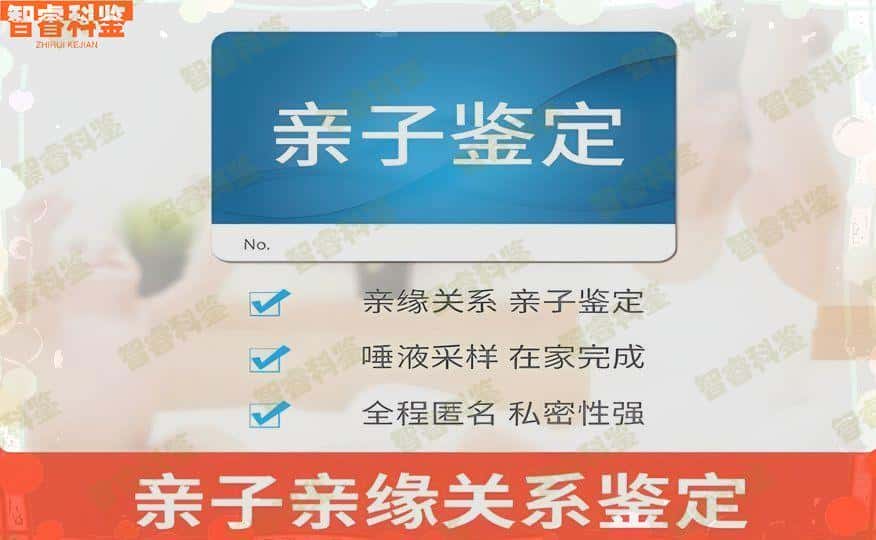 智睿科鉴
ZHIRUI KEJIAN

亲子鉴定

No.

亲缘关系 亲子鉴定

唾液采样 在家完成

全程匿名 私密性强

亲子亲缘关系鉴定